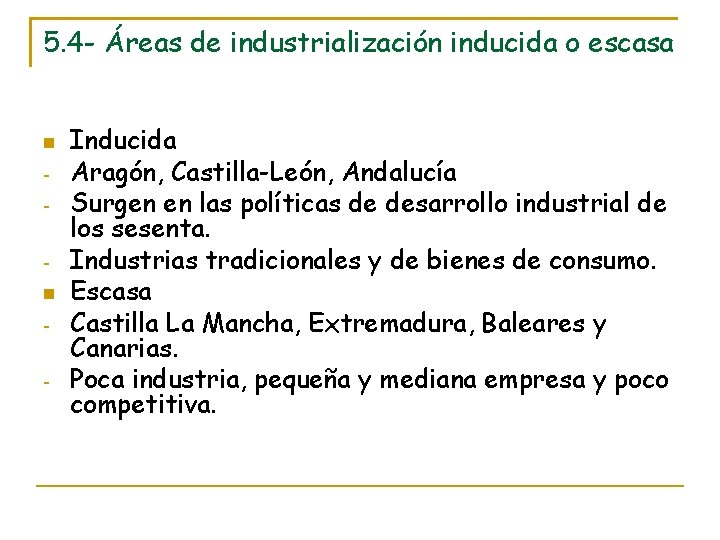 5.4- Áreas de industrialización inducida o escasa

- Inducida
- Aragón, Castilla-León, Andalucía
- Surgen en las políticas de desarrollo industrial de los sesenta.
- Industrias tradicionales y de bienes de consumo.
- Escasa
- Castilla La Mancha, Extremadura, Baleares y Canarias.
- Poca industria, pequeña y mediana empresa y poco competitiva.